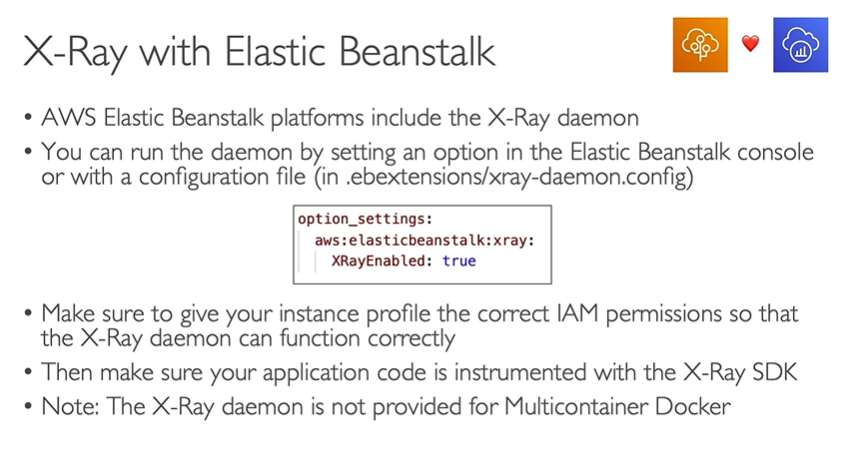 X-Ray with Elastic Beanstalk

• AWS Elastic Beanstalk platforms include the X-Ray daemon
• You can run the daemon by setting an option in the Elastic Beanstalk console or with a configuration file (in .ebextensions/xray-daemon.config)

option_settings:
  aws:elasticbeanstalk:xray:
    XRayEnabled: true

• Make sure to give your instance profile the correct IAM permissions so that the X-Ray daemon can function correctly
• Then make sure your application code is instrumented with the X-Ray SDK
• Note: The X-Ray daemon is not provided for Multicontainer Docker